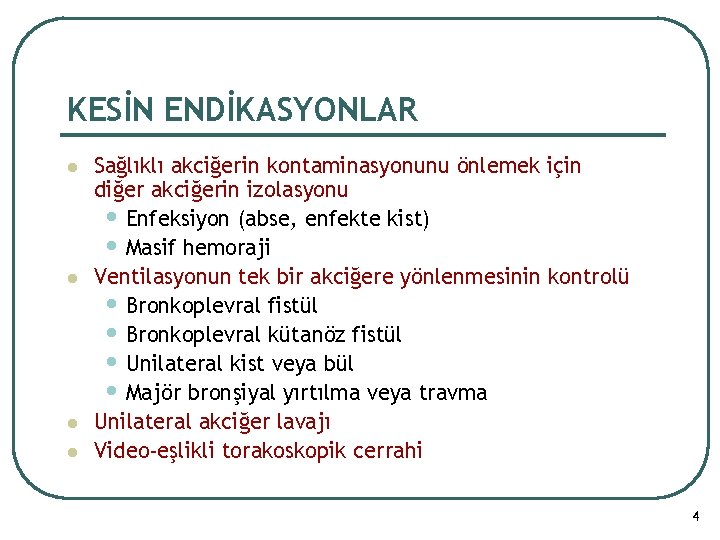 KESİN ENDİKASYONLAR

- Sağlıklı akciğerin kontaminasyonunu önlemek için diğer akciğerin izolasyonu
  - Enfeksiyon (abse, enfekte kist)
  - Masif hemoraji
- Ventilasyonun tek bir akciğere yönlenmesinin kontrolü
  - Bronkoplevral fistül
  - Bronkoplevral kütanöz fistül
  - Unilateral kist veya bül
  - Majör bronşiyal yırtılma veya travma
- Unilateral akciğer lavajı
- Video-eşlikli torakoskopik cerrahi

4